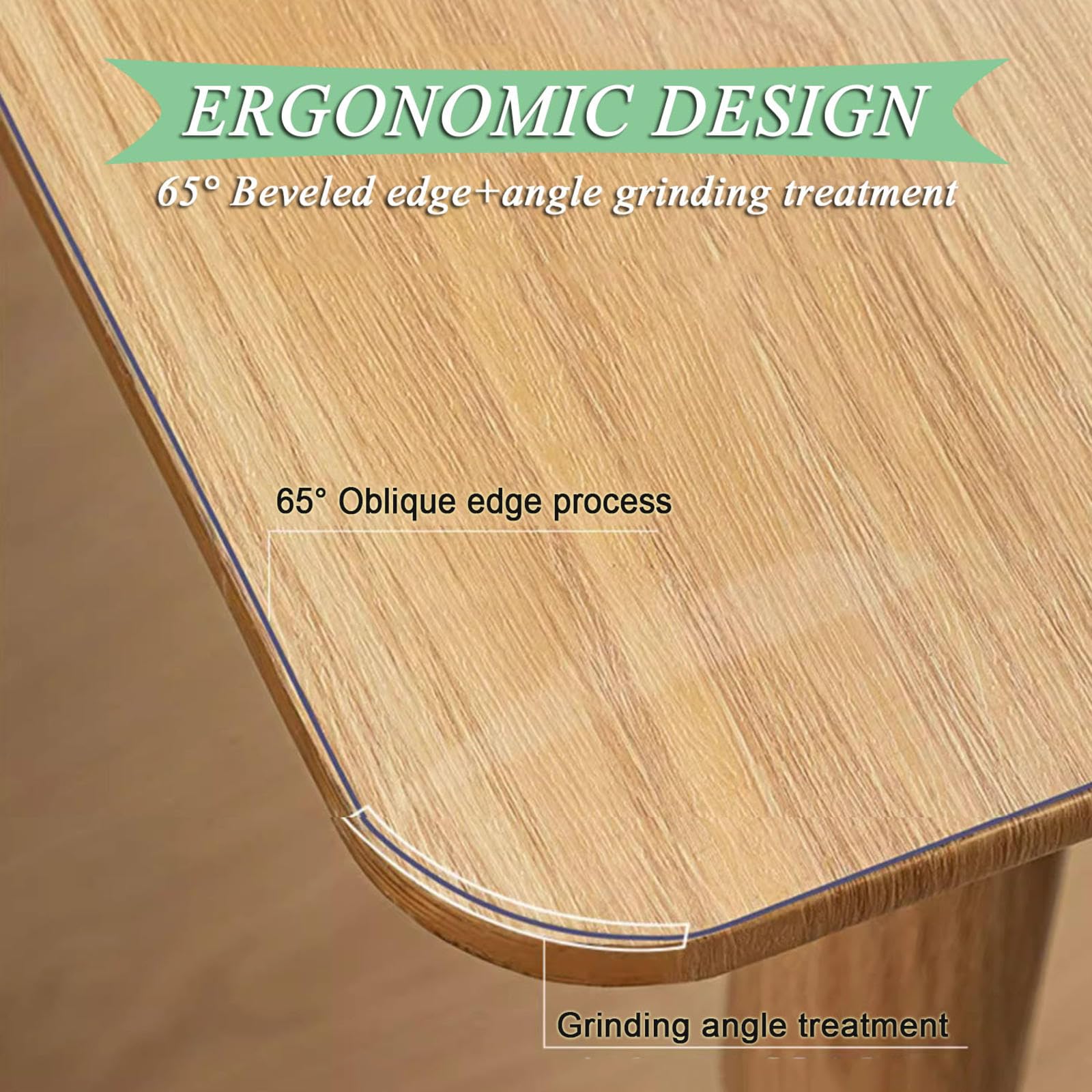 ERGONOMIC DESIGN
65° Beveled edge+angle grinding treatment

65° Oblique edge process

Grinding angle treatment